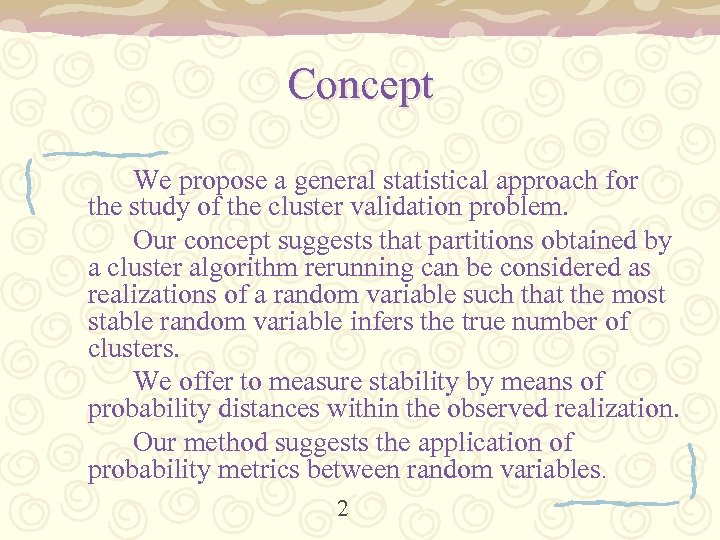 Concept

We propose a general statistical approach for the study of the cluster validation problem.

Our concept suggests that partitions obtained by a cluster algorithm rerunning can be considered as realizations of a random variable such that the most stable random variable infers the true number of clusters.

We offer to measure stability by means of probability distances within the observed realization.

Our method suggests the application of probability metrics between random variables.

2